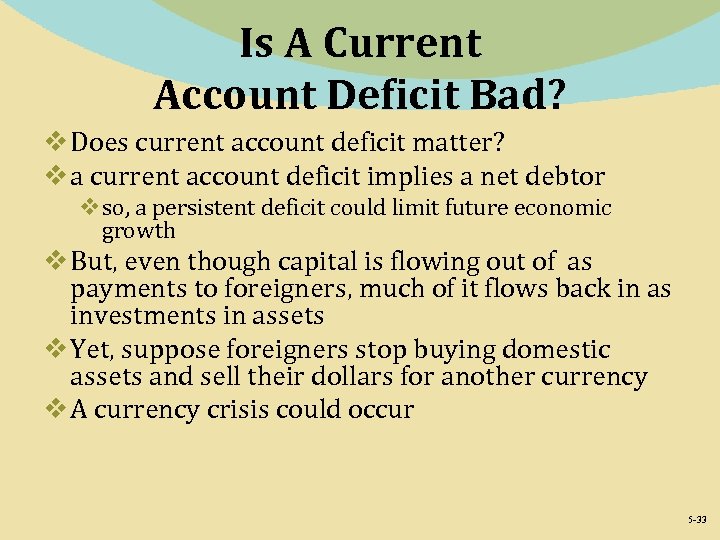 Is A Current Account Deficit Bad?

❖ Does current account deficit matter?

❖ a current account deficit implies a net debtor

❖ so, a persistent deficit could limit future economic growth

❖ But, even though capital is flowing out of as payments to foreigners, much of it flows back in as investments in assets

❖ Yet, suppose foreigners stop buying domestic assets and sell their dollars for another currency

❖ A currency crisis could occur

5-33